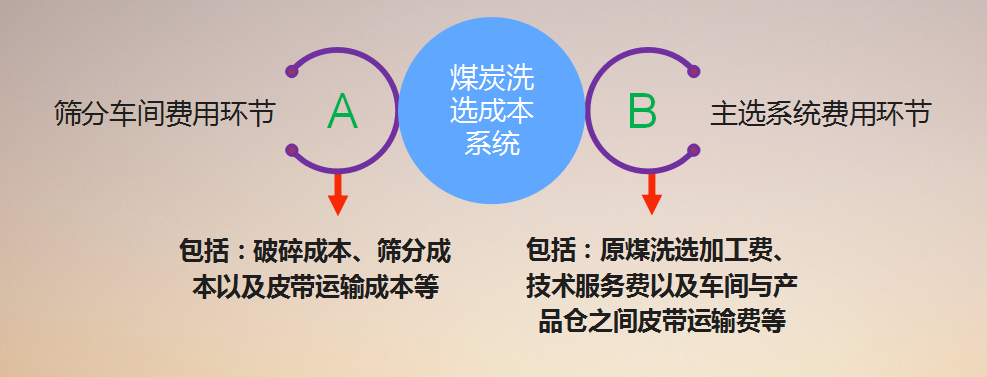 筛分车间费用环节

A

煤炭洗选成本系统

B

主选系统费用环节

包括：破碎成本、筛分成本以及皮带运输成本等

包括：原煤洗选加工费、技术服务费以及车间与产品仓之间皮带运输费等